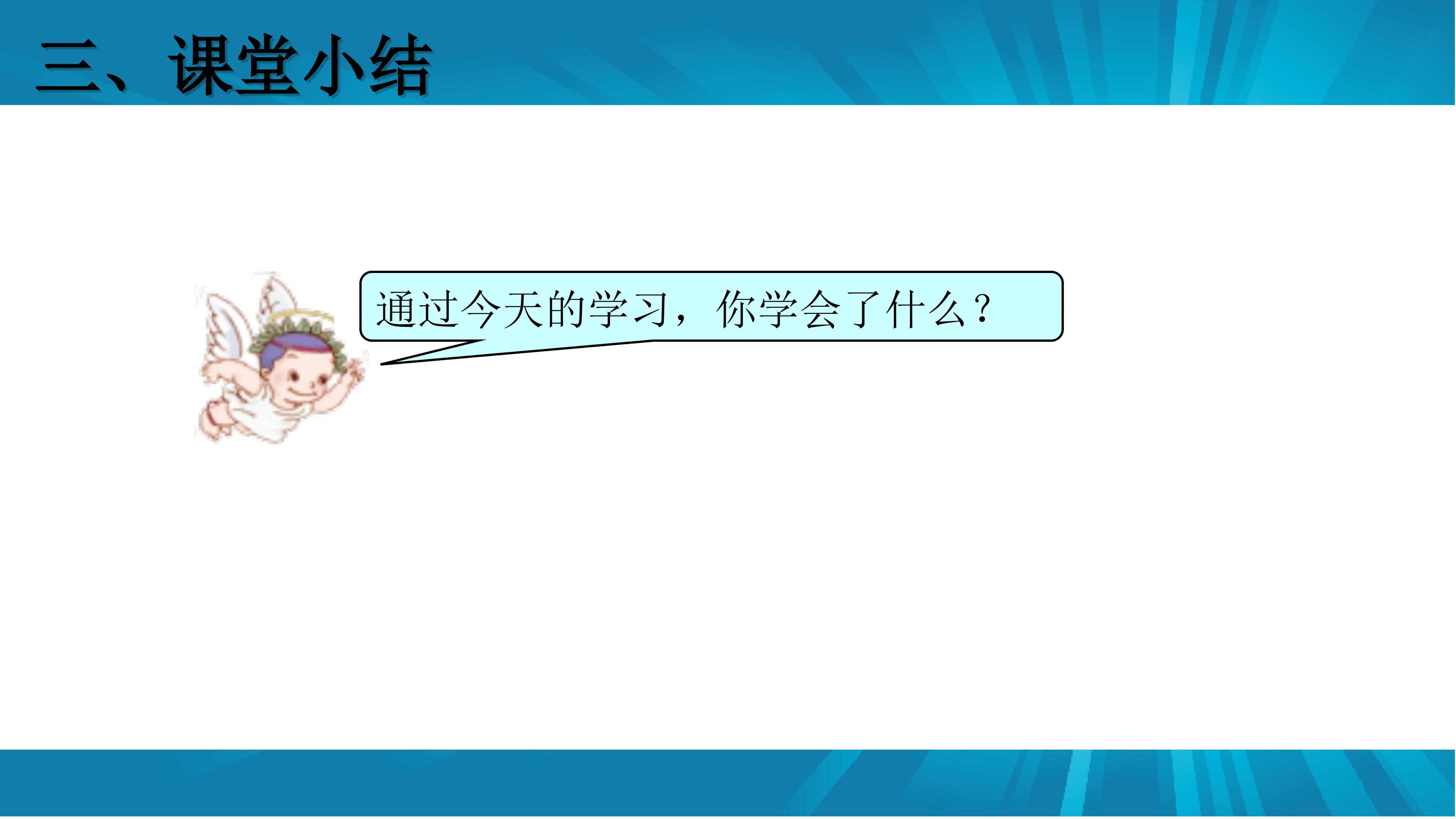 三、课堂小结

通过今天的学习，你学会了什么？